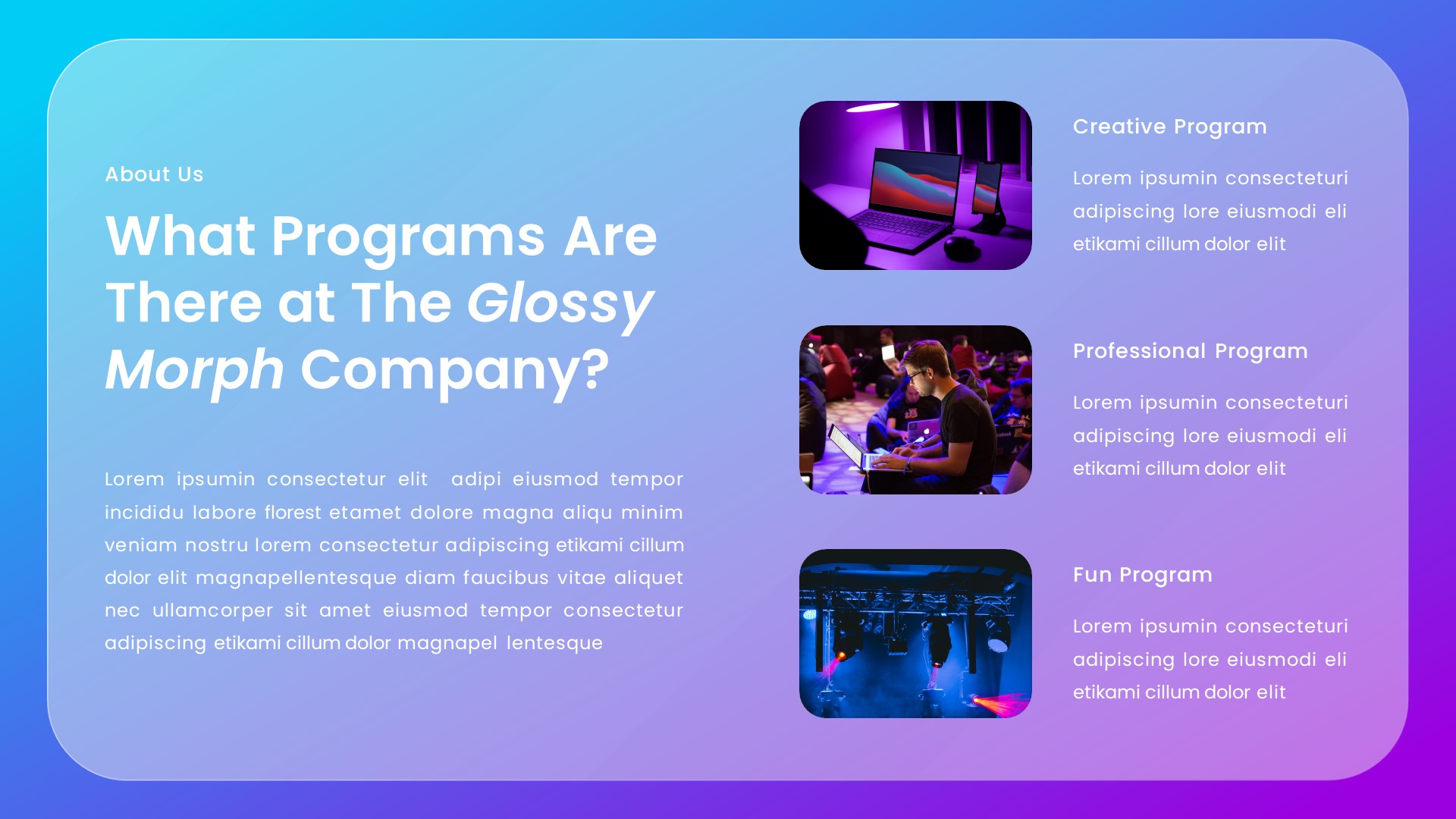 About Us

What Programs Are There at The Glossy Morph Company?

Lorem ipsumin consectetur elit adipi eiusmod tempor incididu labore florest etamet dolore magna aliqu minim veniam nostru lorem consectetur adipiscing etikami cillum dolor elit magnapellentesque diam faucibus vitae aliquet nec ullamcorper sit amet eiusmod tempor consectetur adipiscing etikami cillum dolor magnapel lentesque

Creative Program

Lorem ipsumin consecteturi adipiscing lore eiusmodi eli etikami cillum dolor elit

Professional Program

Lorem ipsumin consecteturi adipiscing lore eiusmodi eli etikami cillum dolor elit

Fun Program

Lorem ipsumin consecteturi adipiscing lore eiusmodi eli etikami cillum dolor elit